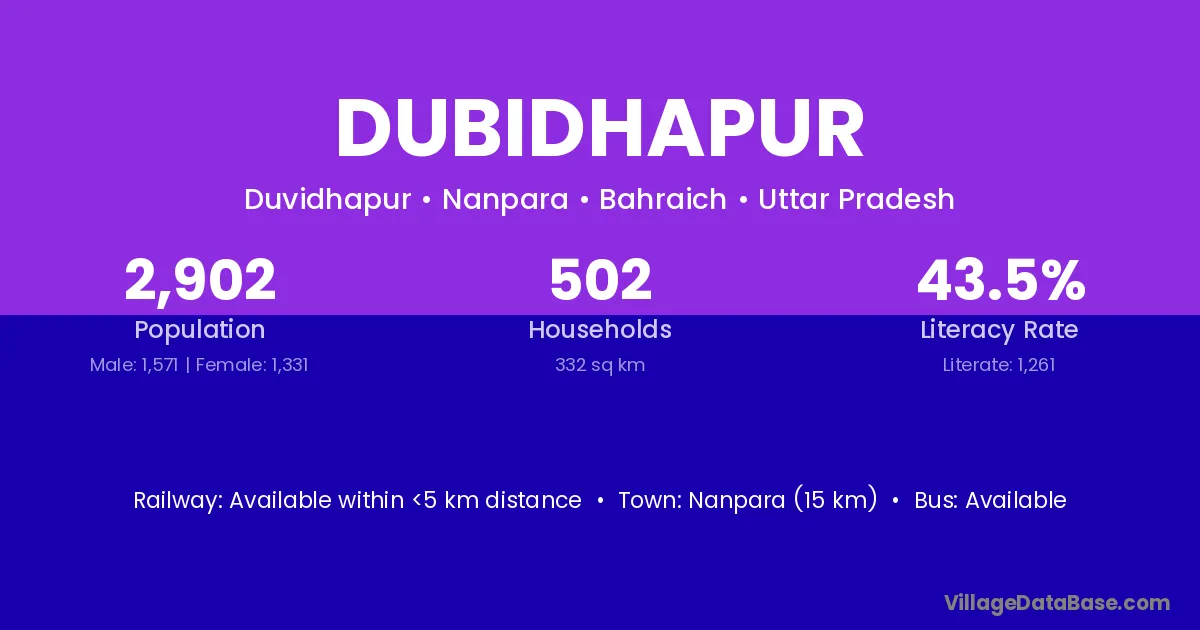 DUBIDHAPUR

Duvidhapur • Nanpara • Bahraich • Uttar Pradesh

2,902
Population
Male: 1,571 | Female: 1,331

502
Households
332 sq km

43.5%
Literacy Rate
Literate: 1,261

Railway: Available within <5 km distance • Town: Nanpara (15 km) • Bus: Available

VillageDataBase.com